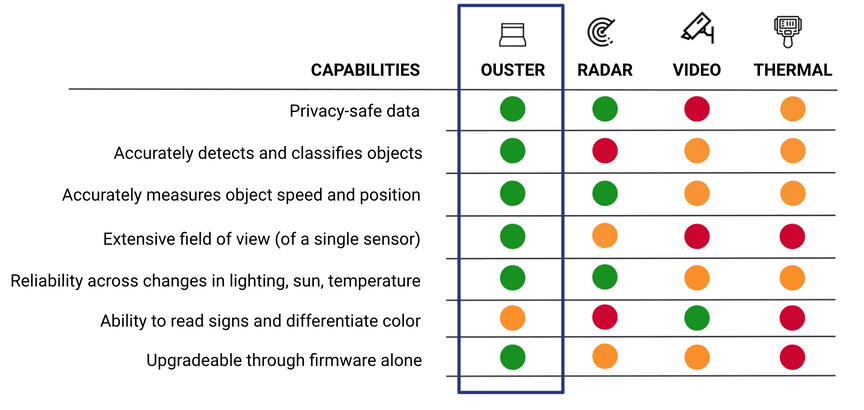 | CAPABILITIES | OUSTER | RADAR | VIDEO | THERMAL |
|---|---|---|---|---|
| Privacy-safe data | | | | |
| Accurately detects and classifies objects | | | | |
| Accurately measures object speed and position | | | | |
| Extensive field of view (of a single sensor) | | | | |
| Reliability across changes in lighting, sun, temperature | | | | |
| Ability to read signs and differentiate color | | | | |
| Upgradeable through firmware alone | | | | |